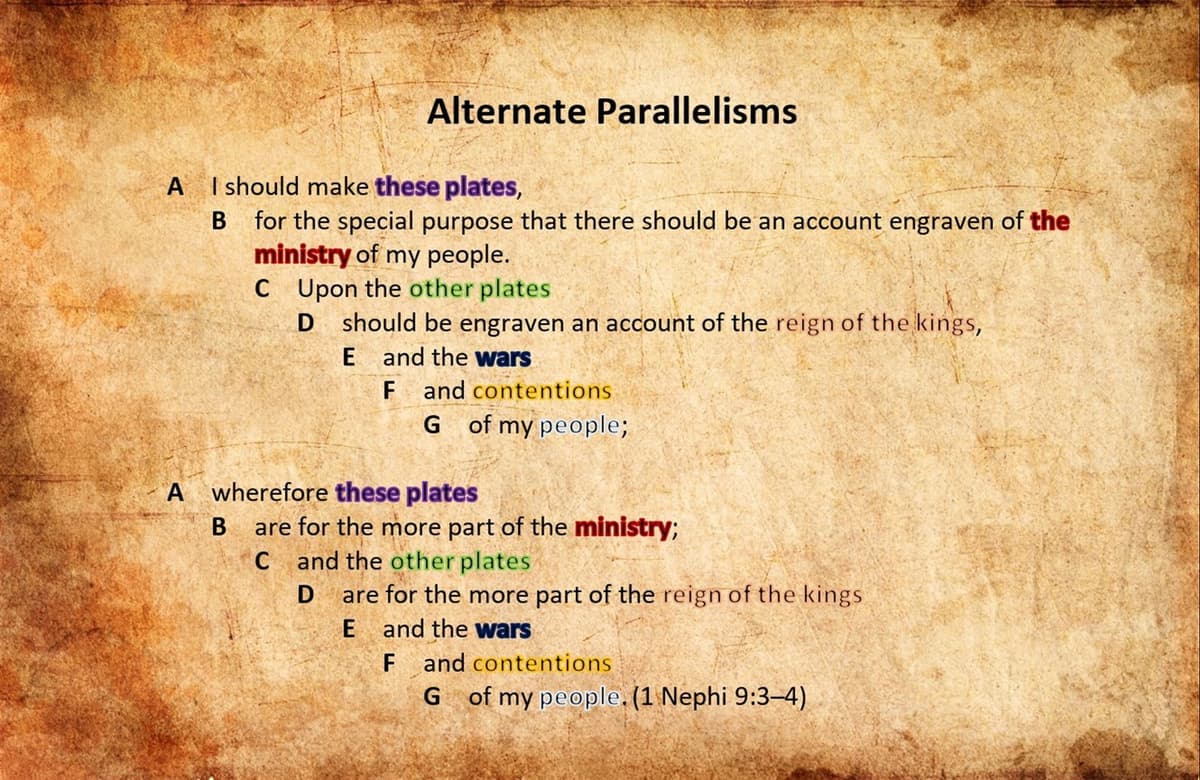 Alternate Parallelisms

A I should make these plates,
B for the special purpose that there should be an account engraven of the ministry of my people.
C Upon the other plates
D should be engraven an account of the reign of the kings,
E and the wars
F and contentions
G of my people;

A wherefore these plates
B are for the more part of the ministry;
C and the other plates
D are for the more part of the reign of the kings
E and the wars
F and contentions
G of my people. (1 Nephi 9:3–4)